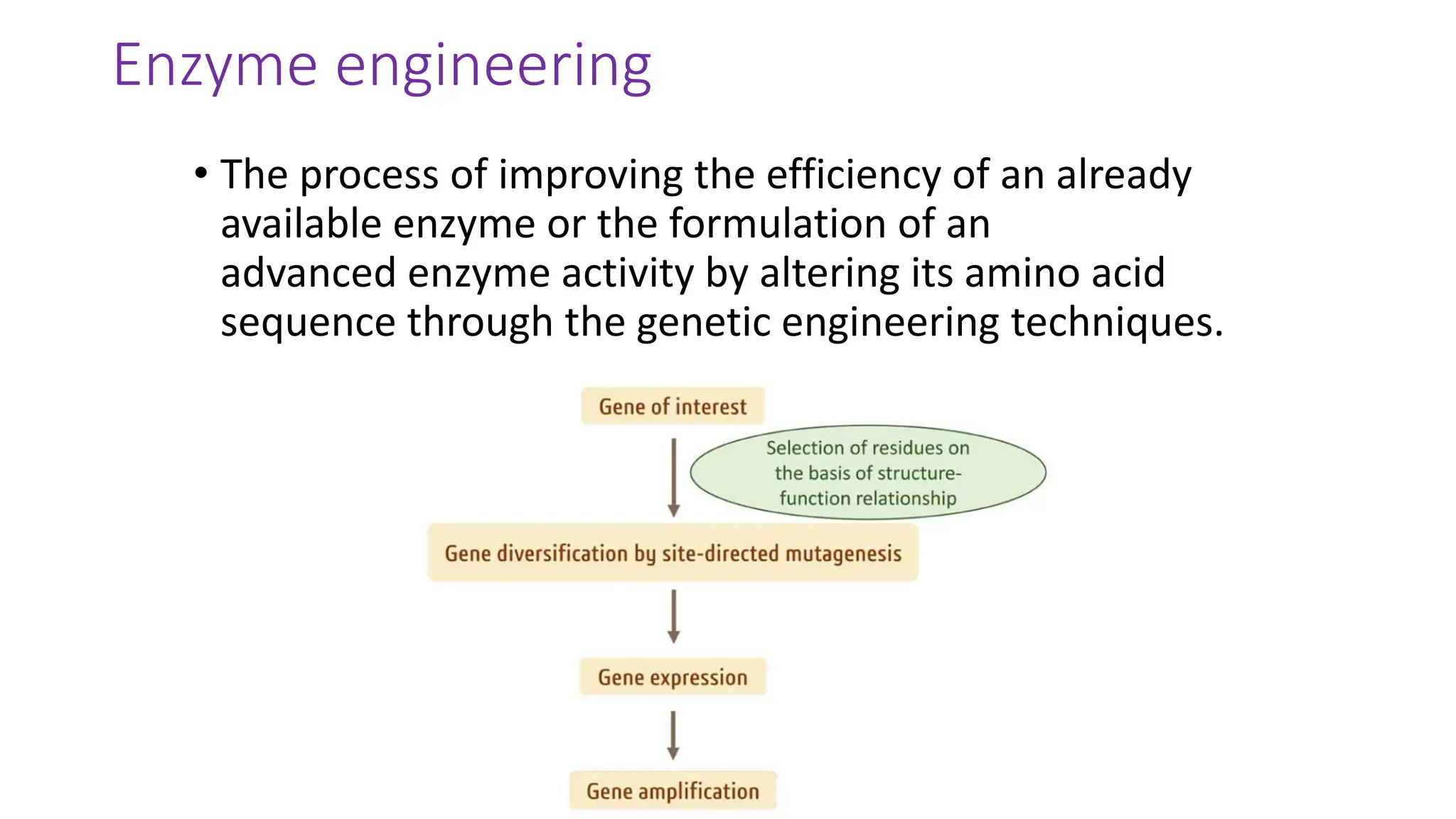 Enzyme engineering

• The process of improving the efficiency of an already available enzyme or the formulation of an advanced enzyme activity by altering its amino acid sequence through the genetic engineering techniques.

Gene of interest

Selection of residues on the basis of structure-function relationship

Gene diversification by site-directed mutagenesis

Gene expression

Gene amplification